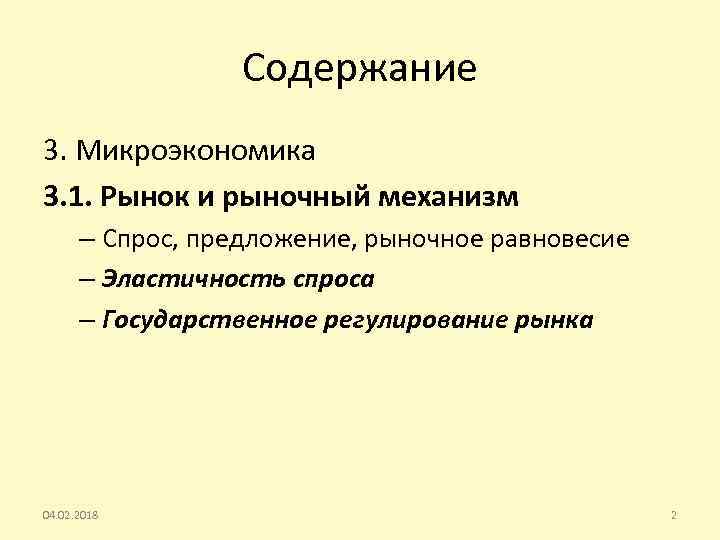 Содержание

3. Микроэкономика

3.1. Рынок и рыночный механизм

– Спрос, предложение, рыночное равновесие

– Эластичность спроса

– Государственное регулирование рынка

04.02.2018

2